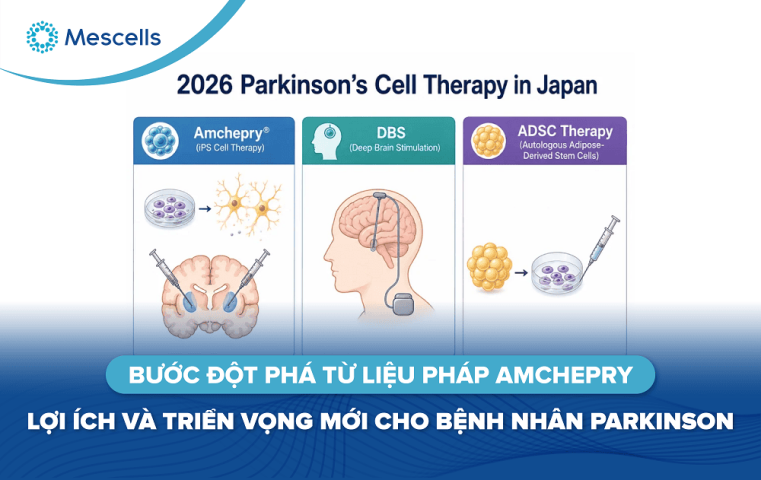 Mescells

2026 Parkinson's Cell Therapy in Japan

Amchepry®
(iPS Cell Therapy)

DBS
(Deep Brain Stimulation)

ADSC Therapy
(Autologous Adipose-Derived Stem Cells)

BƯỚC ĐỘT PHÁ TỪ LIỆU PHÁP AMCHEPRY

LỢI ÍCH VÀ TRIỂN VỌNG MỚI CHO BỆNH NHÂN PARKINSON